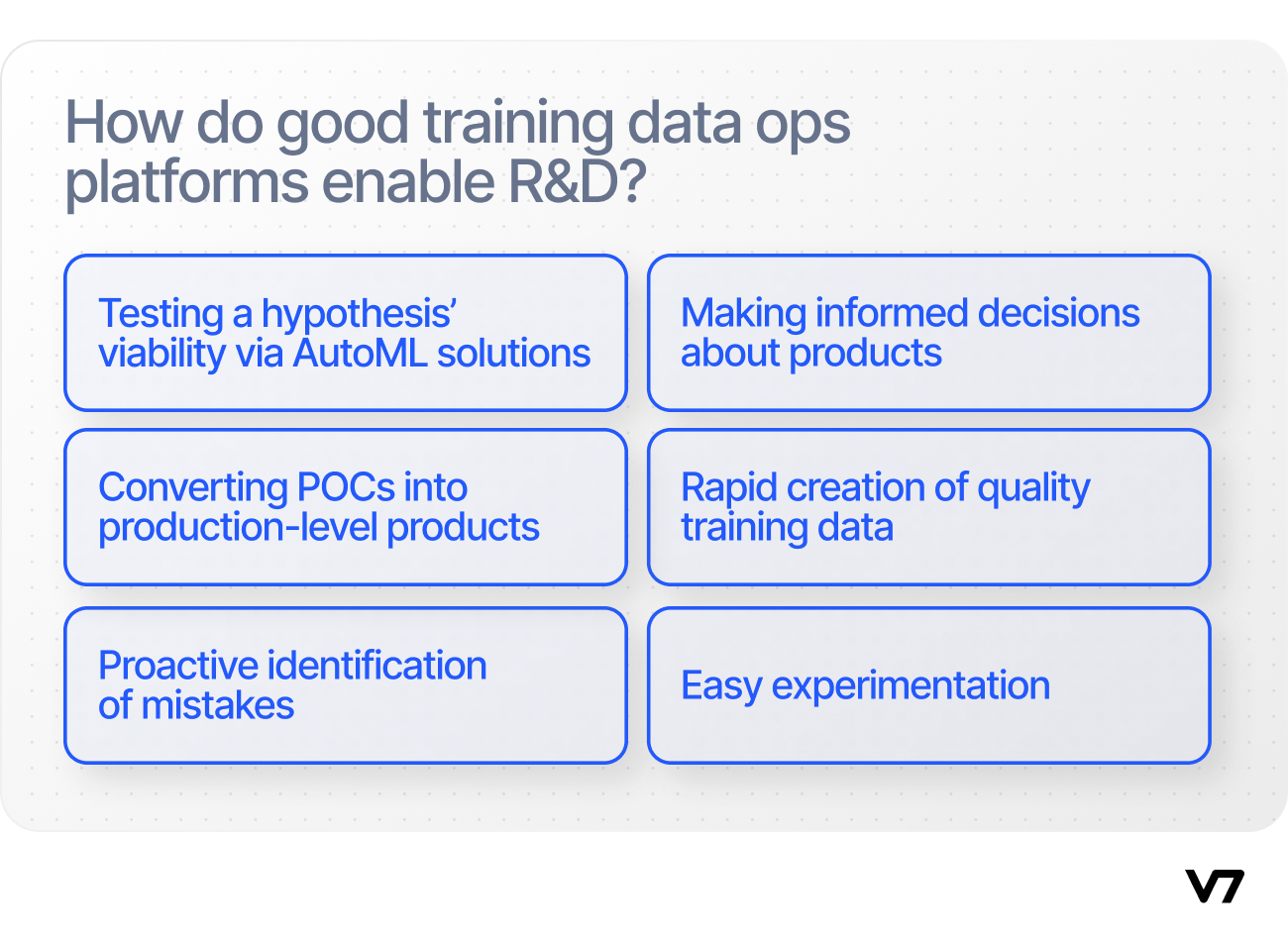 How do good training data ops platforms enable R&D?

Testing a hypothesis' viability via AutoML solutions

Making informed decisions about products

Converting POCs into production-level products

Rapid creation of quality training data

Proactive identification of mistakes

Easy experimentation

V7